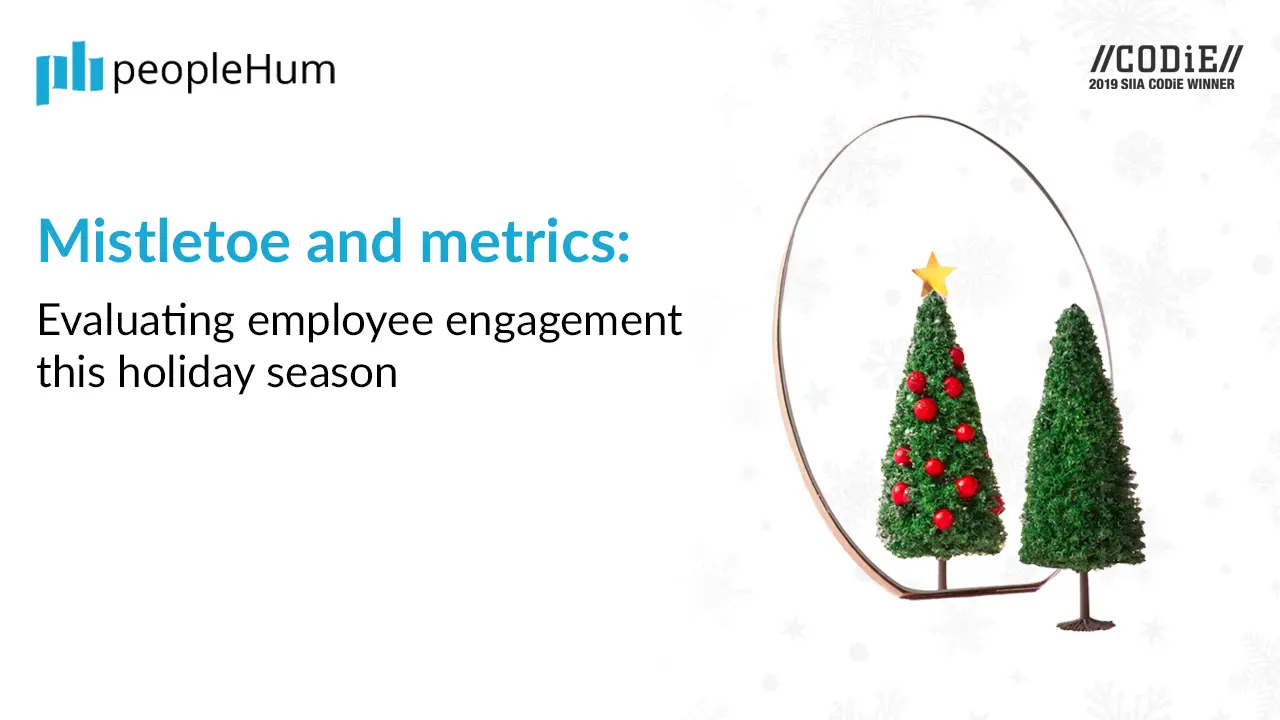 peopleHum

//CODiE//
2019 SIIA CODiE WINNER

Mistletoe and metrics:

Evaluating employee engagement this holiday season